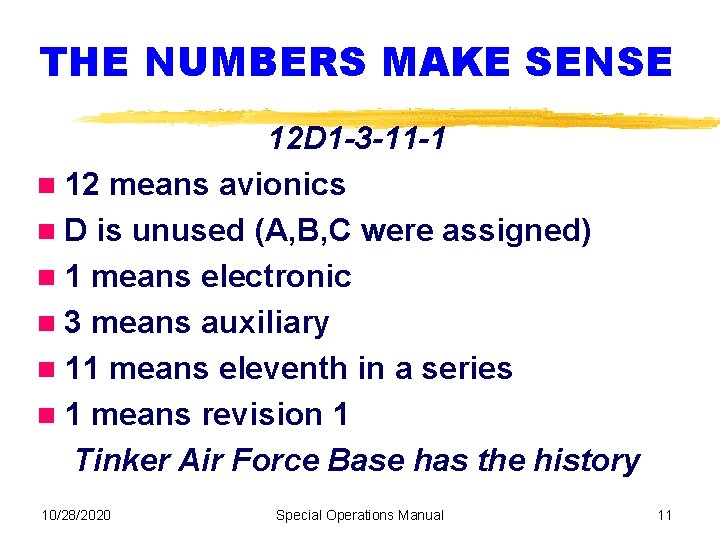 THE NUMBERS MAKE SENSE

12D1-3-11-1

12 means avionics
D is unused (A,B,C were assigned)
1 means electronic
3 means auxiliary
11 means eleventh in a series
1 means revision 1

Tinker Air Force Base has the history

10/28/2020 Special Operations Manual 11